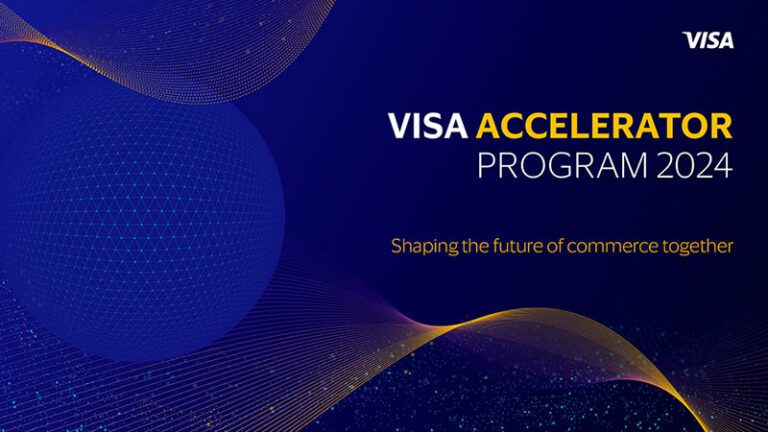 VISA

VISA ACCELERATOR PROGRAM 2024

Shaping the future of commerce together